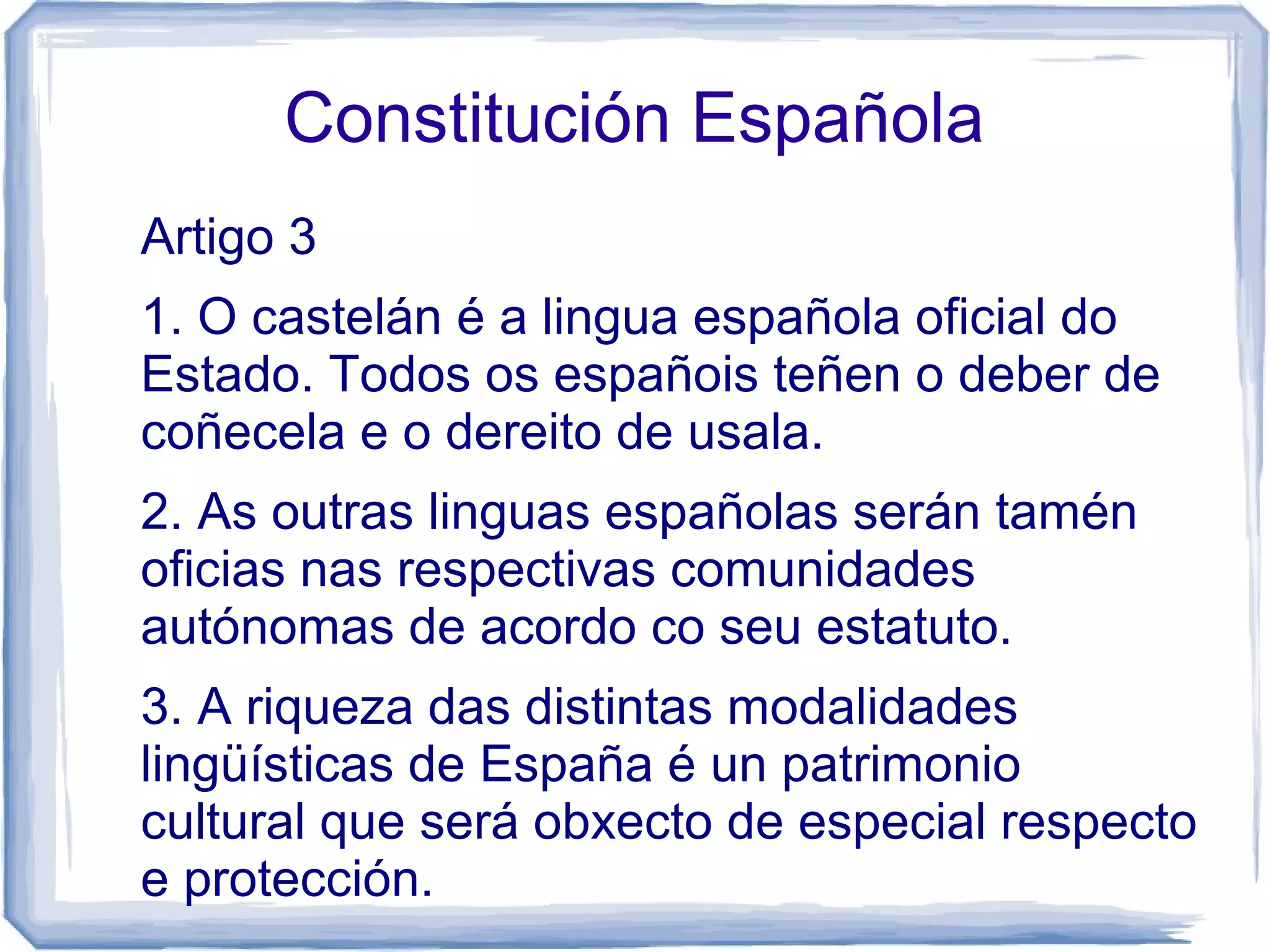 Constitución Española

Artigo 3

1. O castelán é a lingua española oficial do Estado. Todos os españois teñen o deber de coñecela e o dereito de usala.

2. As outras linguas españolas serán tamén oficias nas respectivas comunidades autónomas de acordo co seu estatuto.

3. A riqueza das distintas modalidades lingüísticas de España é un patrimonio cultural que será obxecto de especial respecto e protección.